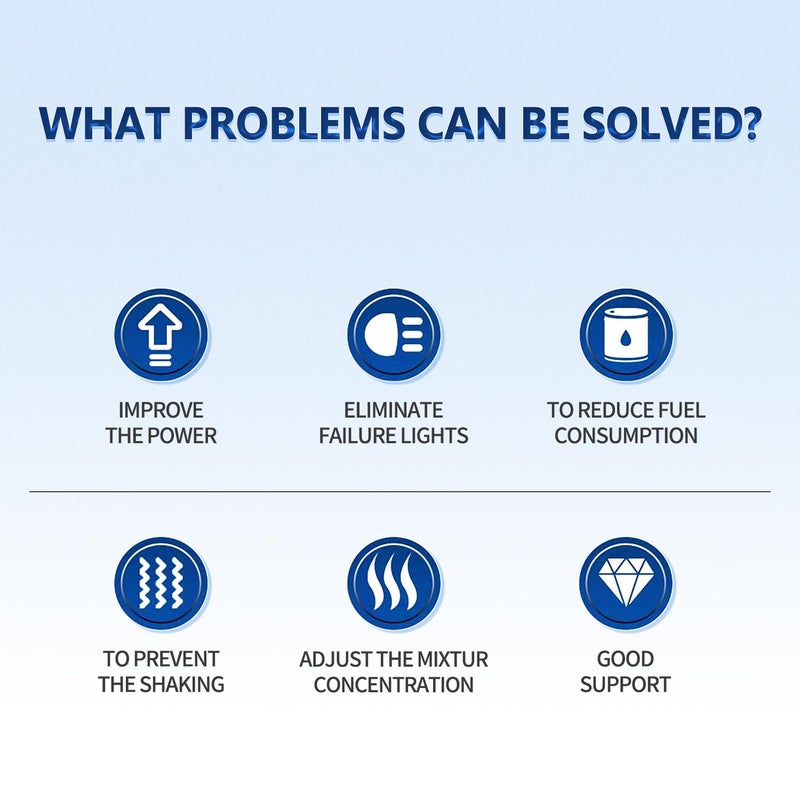 WHAT PROBLEMS CAN BE SOLVED?

IMPROVE THE POWER

ELIMINATE FAILURE LIGHTS

TO REDUCE FUEL CONSUMPTION

TO PREVENT THE SHAKING

ADJUST THE MIXTUR CONCENTRATION

GOOD SUPPORT